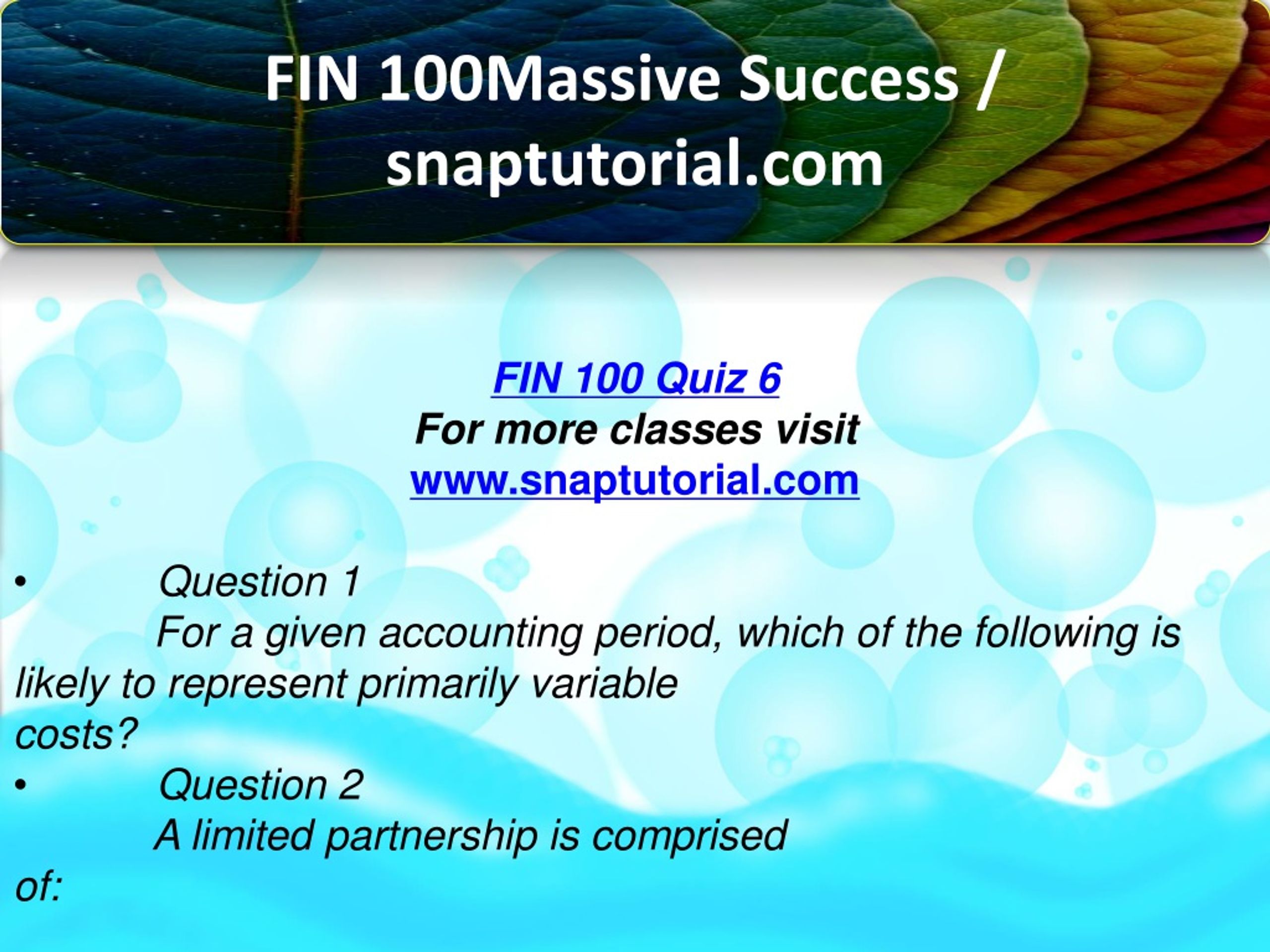 FIN 100Massive Success / snaptutorial.com

FIN 100 Quiz 6
For more classes visit
www.snaptutorial.com

• Question 1
For a given accounting period, which of the following is likely to represent primarily variable costs?
• Question 2
A limited partnership is comprised of: